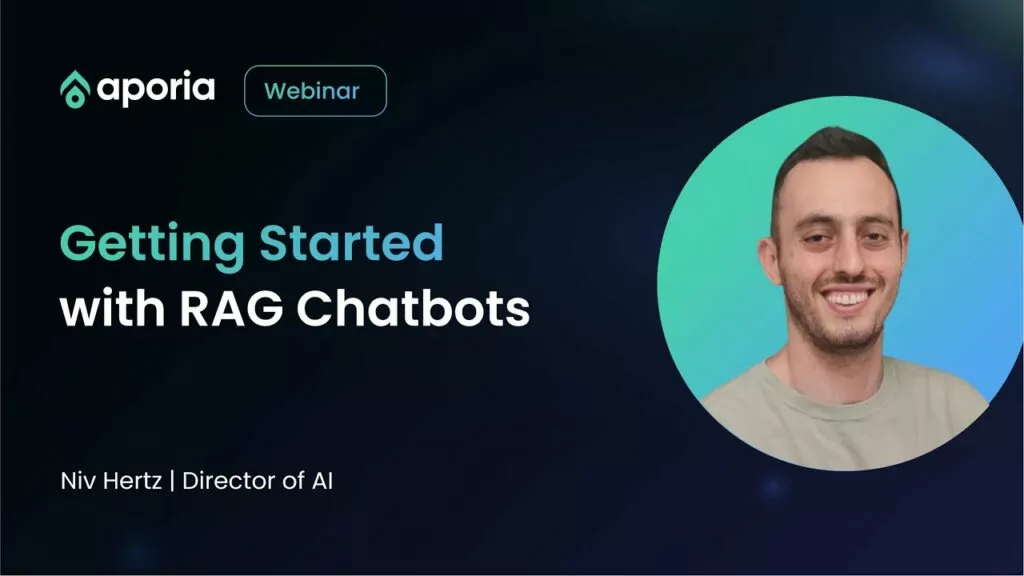 aporia
Webinar

Getting Started with RAG Chatbots

Niv Hertz | Director of AI